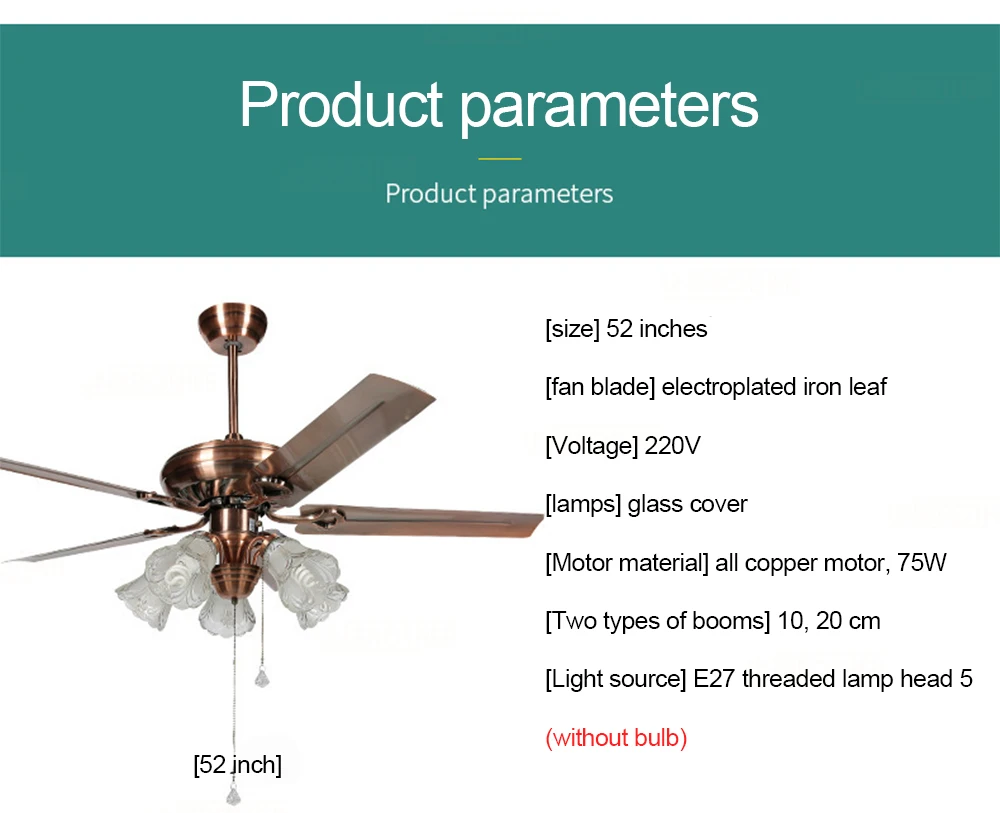 Product parameters

Product parameters

[size] 52 inches

[fan blade] electroplated iron leaf

[Voltage] 220V

[lamps] glass cover

[Motor material] all copper motor, 75W

[Two types of booms] 10, 20 cm

[Light source] E27 threaded lamp head 5

(without bulb)

[52 inch]